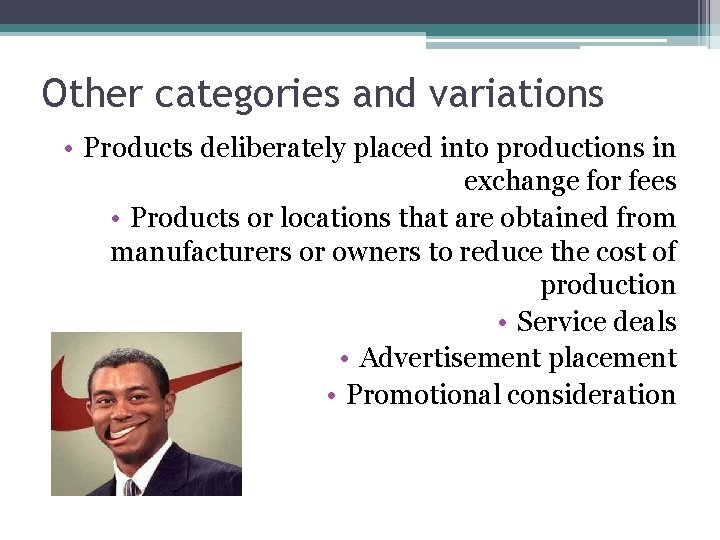 Other categories and variations

• Products deliberately placed into productions in exchange for fees

• Products or locations that are obtained from manufacturers or owners to reduce the cost of production

• Service deals

• Advertisement placement

• Promotional consideration